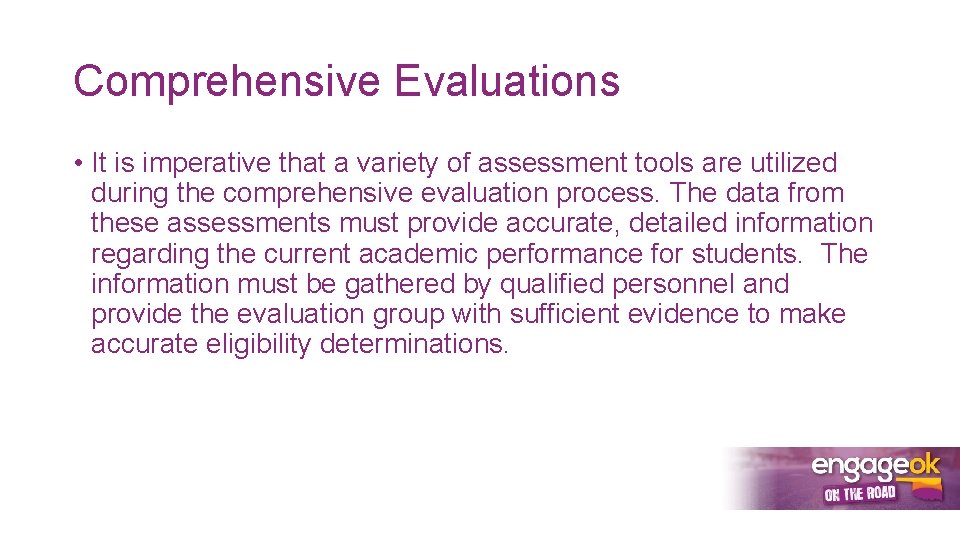 Comprehensive Evaluations

• It is imperative that a variety of assessment tools are utilized during the comprehensive evaluation process. The data from these assessments must provide accurate, detailed information regarding the current academic performance for students.  The information must be gathered by qualified personnel and provide the evaluation group with sufficient evidence to make accurate eligibility determinations.

engageok
ON THE ROAD